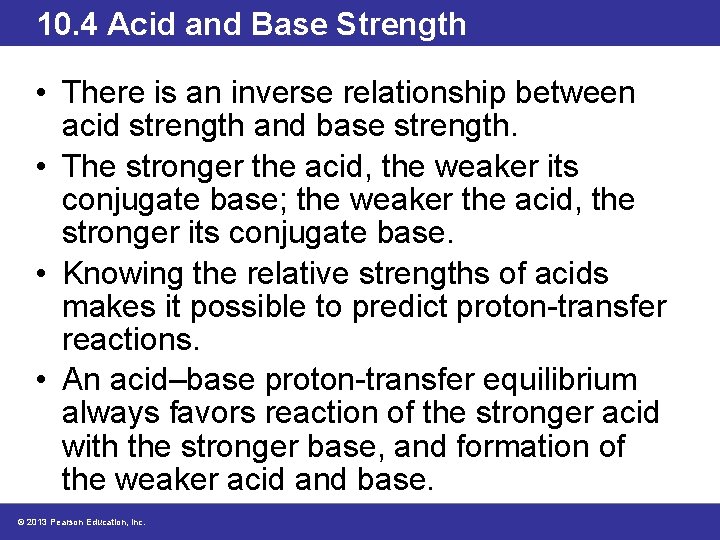 10.4 Acid and Base Strength

• There is an inverse relationship between acid strength and base strength.

• The stronger the acid, the weaker its conjugate base; the weaker the acid, the stronger its conjugate base.

• Knowing the relative strengths of acids makes it possible to predict proton-transfer reactions.

• An acid–base proton-transfer equilibrium always favors reaction of the stronger acid with the stronger base, and formation of the weaker acid and base.

© 2013 Pearson Education, Inc.